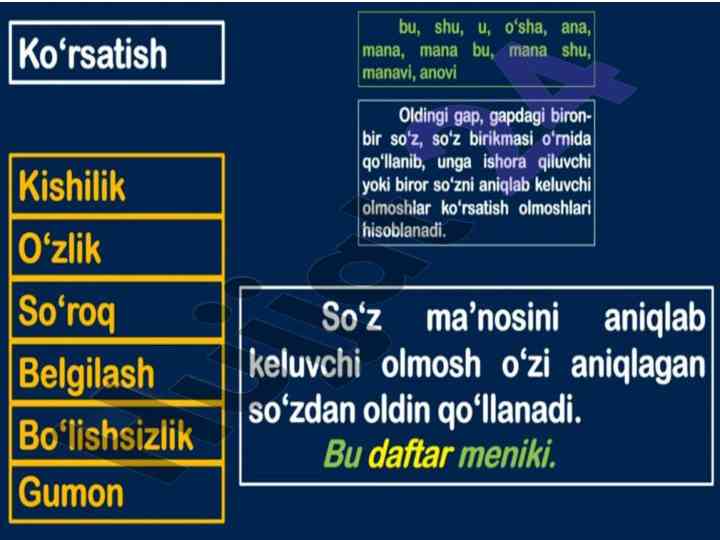 Ko‘rsatish

Kishilik

O‘zlik

So‘roq

Belgilash

Bo‘lishsizlik

Gumon

bu, shu, u, o‘sha, ana, mana, mana bu, mana shu, manavi, anovi

Oldingi gap, gapdagi biron-bir so‘z, so‘z birikmasi o‘rnida qo‘llanib, unga ishora qiluvchi yoki biror so‘zni aniqlab keluvchi olmoshlar ko‘rsatish olmoshlari hisoblanadi.

So‘z ma’nosini aniqlab keluvchi olmosh o‘zi aniqlagan so‘zdan oldin qo‘llanadi.

Bu daftar meniki.